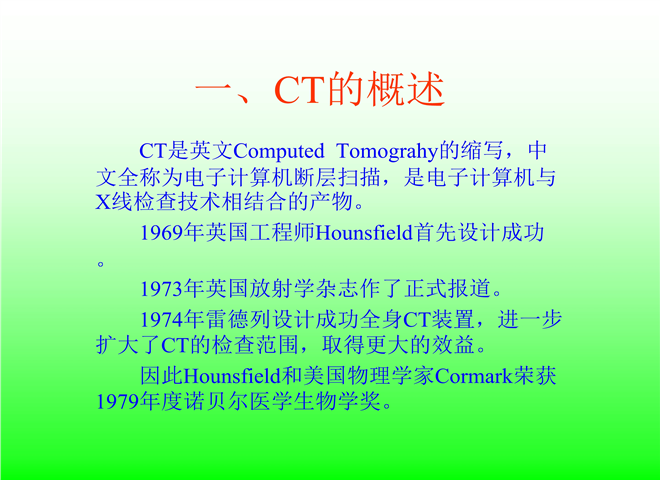 一、CT的概述

CT是英文Computed Tomograhy的缩写，中文全称为电子计算机断层扫描，是电子计算机与X线检查技术相结合的产物。

1969年英国工程师Hounsfield首先设计成功。

1973年英国放射学杂志作了正式报道。

1974年雷德列设计成功全身CT装置，进一步扩大了CT的检查范围，取得更大的效益。

因此Hounsfield和美国物理学家Cormark荣获1979年度诺贝尔医学生物学奖。